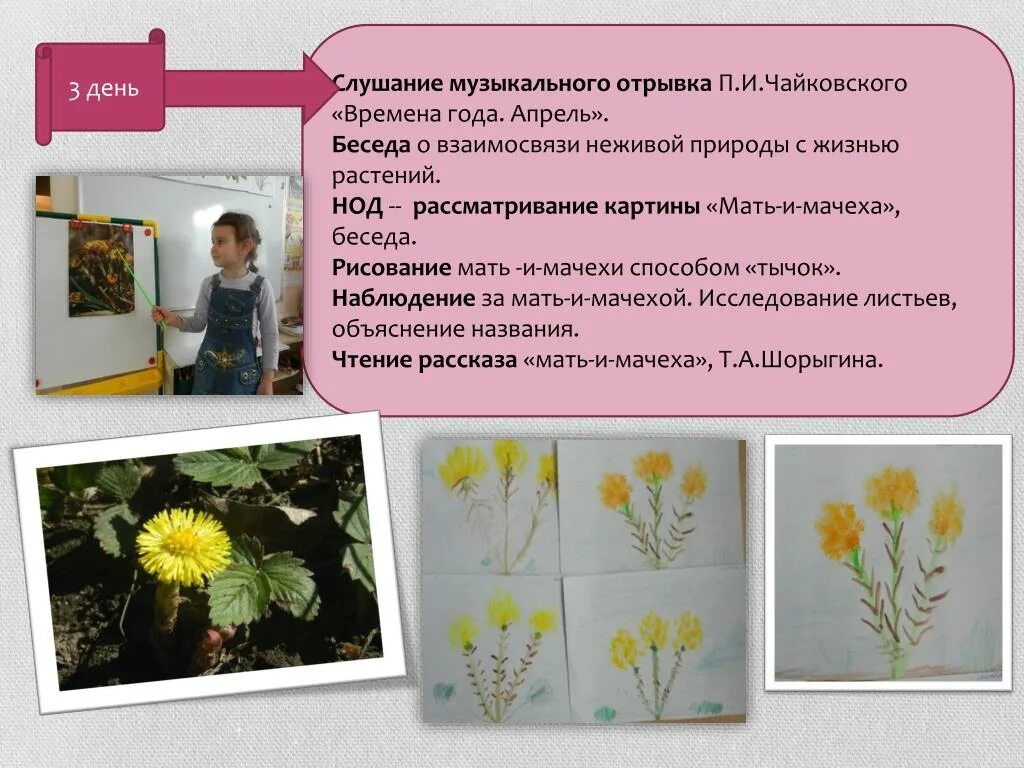 3 день

Слушание музыкального отрывка П.И.Чайковского «Времена года. Апрель».
Беседа о взаимосвязи неживой природы с жизнью растений.
НОД -- рассматривание картины «Мать-и-мачеха», беседа.
Рисование мать -и-мачехи способом «тычок».
Наблюдение за мать-и-мачехой. Исследование листьев, объяснение названия.
Чтение рассказа «мать-и-мачеха», Т.А.Шорыгина.